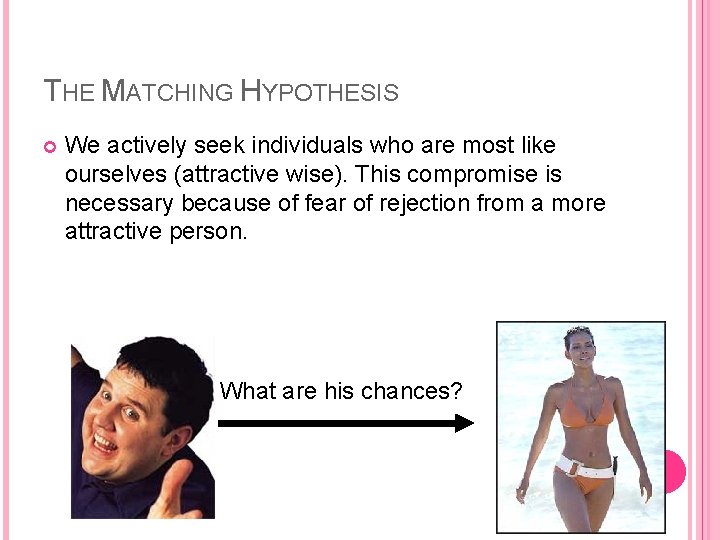 THE MATCHING HYPOTHESIS

We actively seek individuals who are most like ourselves (attractive wise). This compromise is necessary because of fear of rejection from a more attractive person.

What are his chances?